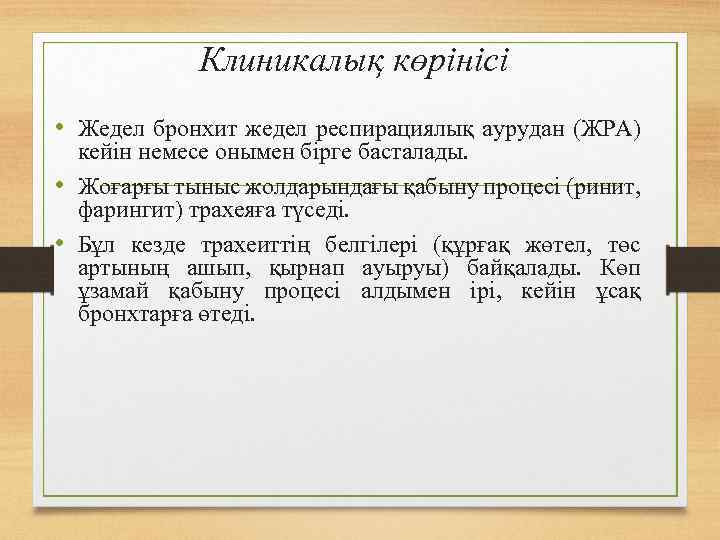 Клиникалық көрінісі

• Жедел бронхит жедел респирациялық аурудан (ЖРА) кейін немесе онымен бірге басталады.

• Жоғарғы тыныс жолдарындағы қабыну процесі (ринит, фарингит) трахеяға түседі.

• Бұл кезде трахеиттің белгілері (құрғақ жөтел, төс артының ашып, қырнап ауыруы) байқалады. Көп ұзамай қабыну процесі алдымен ірі, кейін ұсақ бронхтарға өтеді.